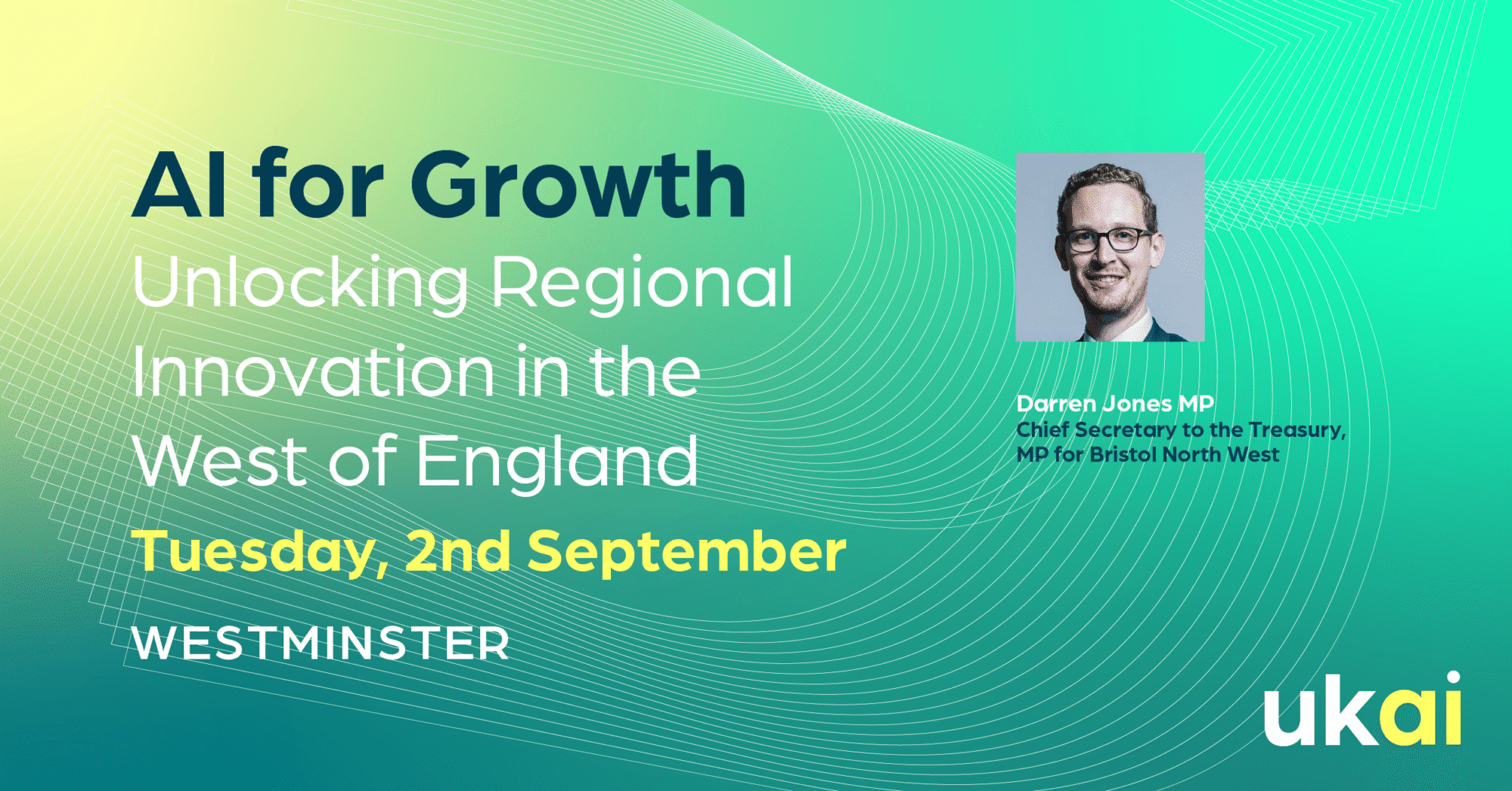 AI for Growth
Unlocking Regional Innovation in the West of England
Tuesday, 2nd September
WESTMINSTER

Darren Jones MP
Chief Secretary to the Treasury, MP for Bristol North West

ukai